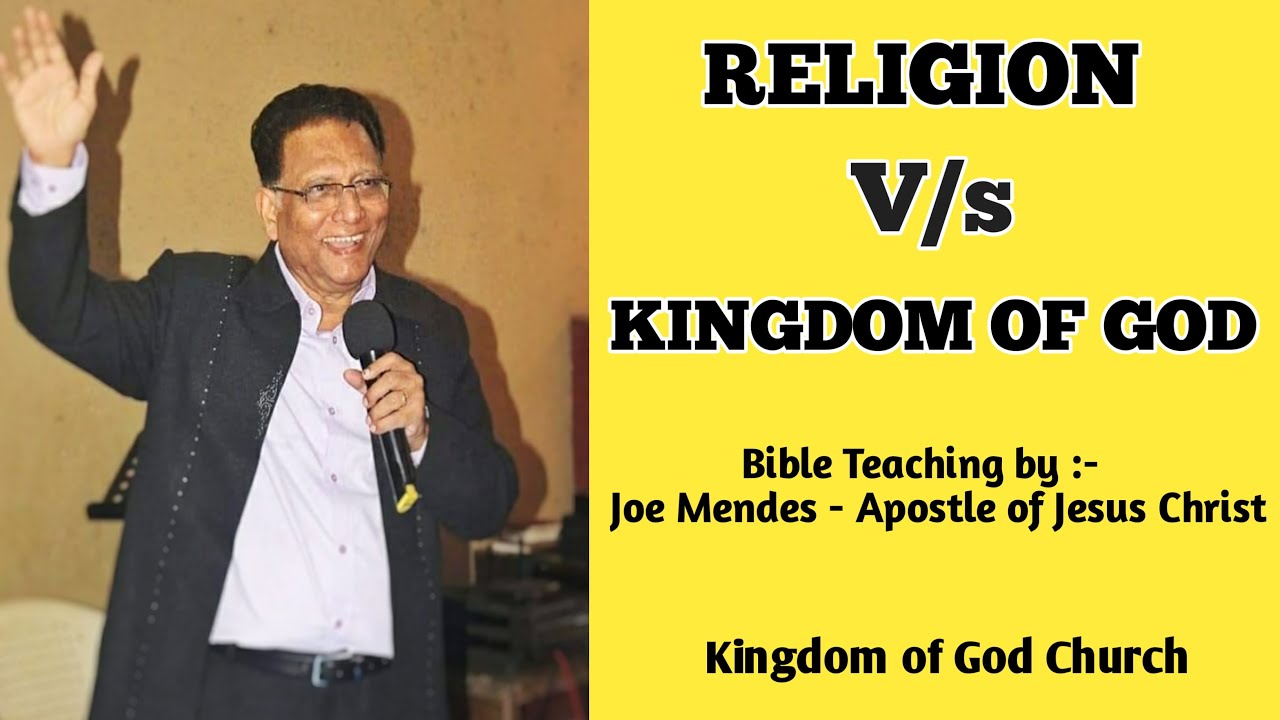 RELIGION

V/s

KINGDOM OF GOD

Bible Teaching by :-
Joe Mendes - Apostle of Jesus Christ

Kingdom of God Church